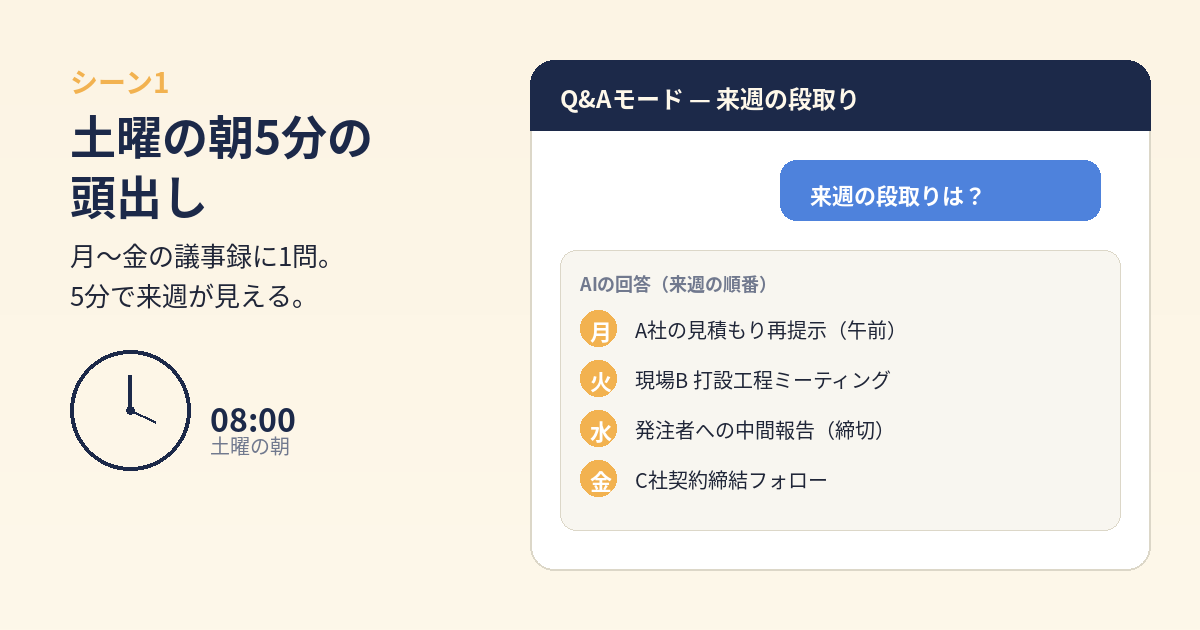 シーン1

土曜の朝5分の頭出し

月〜金の議事録に1問。
5分で来週が見える。

08:00
土曜の朝

Q&Aモード — 来週の段取り

来週の段取りは？

AIの回答（来週の順番）

月 A社の見積もり再提示（午前）

火 現場B 打設工程ミーティング

水 発注者への中間報告（締切）

金 C社契約締結フォロー